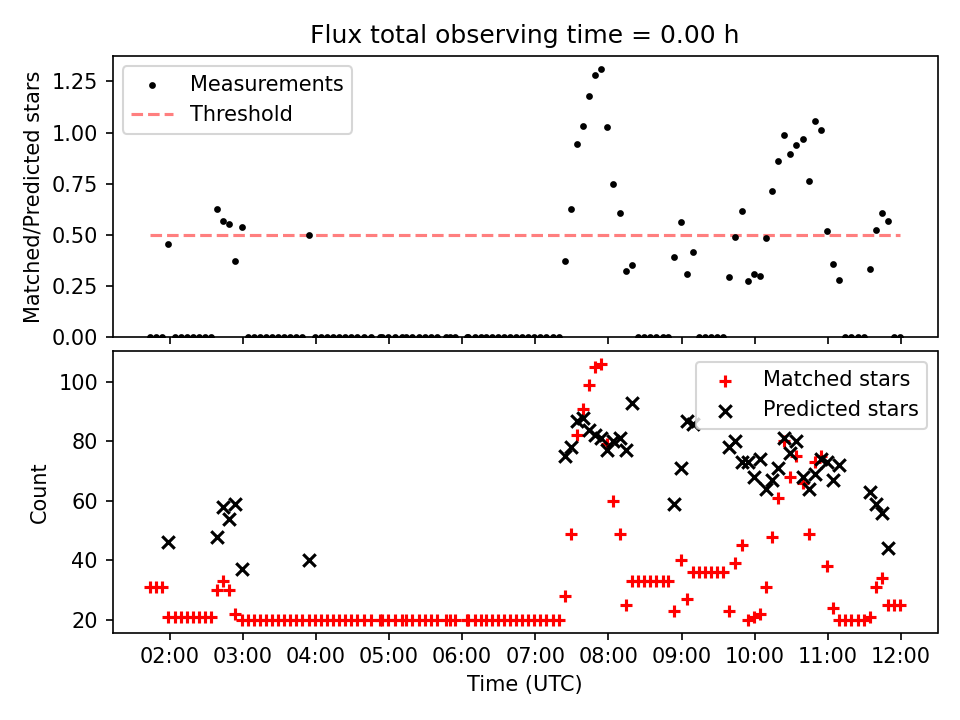 Flux total observing time = 0.00 h

Measurements
Threshold

Matched/Predicted stars

1.25
1.00
0.75
0.50
0.25
0.00

Matched stars
Predicted stars

Count

100
80
60
40
20

02:00 03:00 04:00 05:00 06:00 07:00 08:00 09:00 10:00 11:00 12:00

Time (UTC)